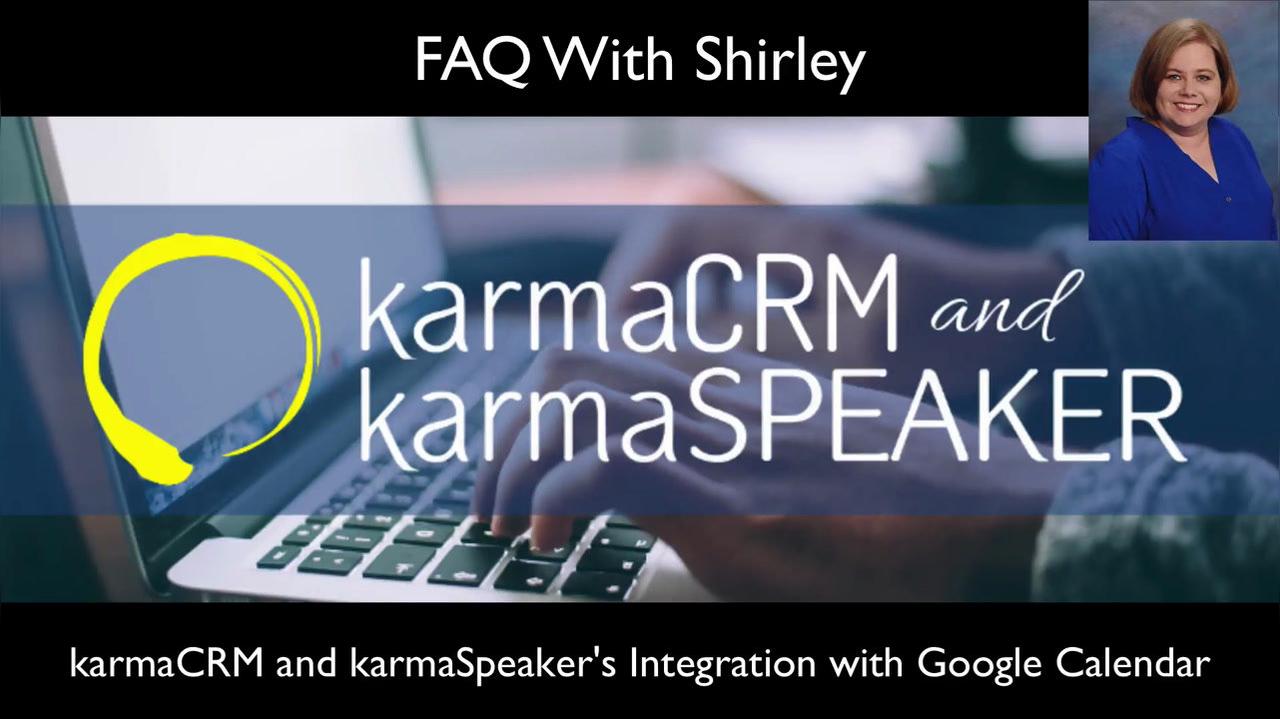 FAQ With Shirley

karmaCRM and karmaSPEAKER

karmaCRM and karmaSpeaker's Integration with Google Calendar